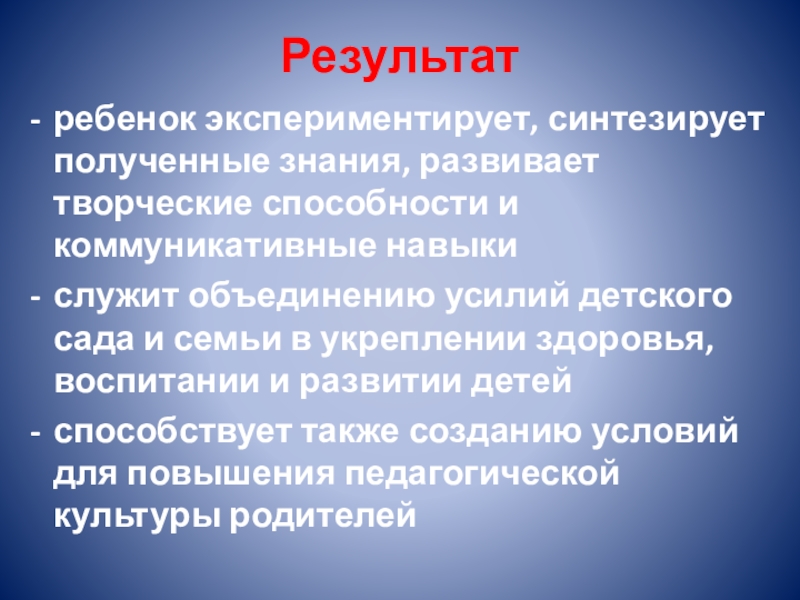 Результат

- ребенок экспериментирует, синтезирует полученные знания, развивает творческие способности и коммуникативные навыки

- служит объединению усилий детского сада и семьи в укреплении здоровья, воспитании и развитии детей

- способствует также созданию условий для повышения педагогической культуры родителей